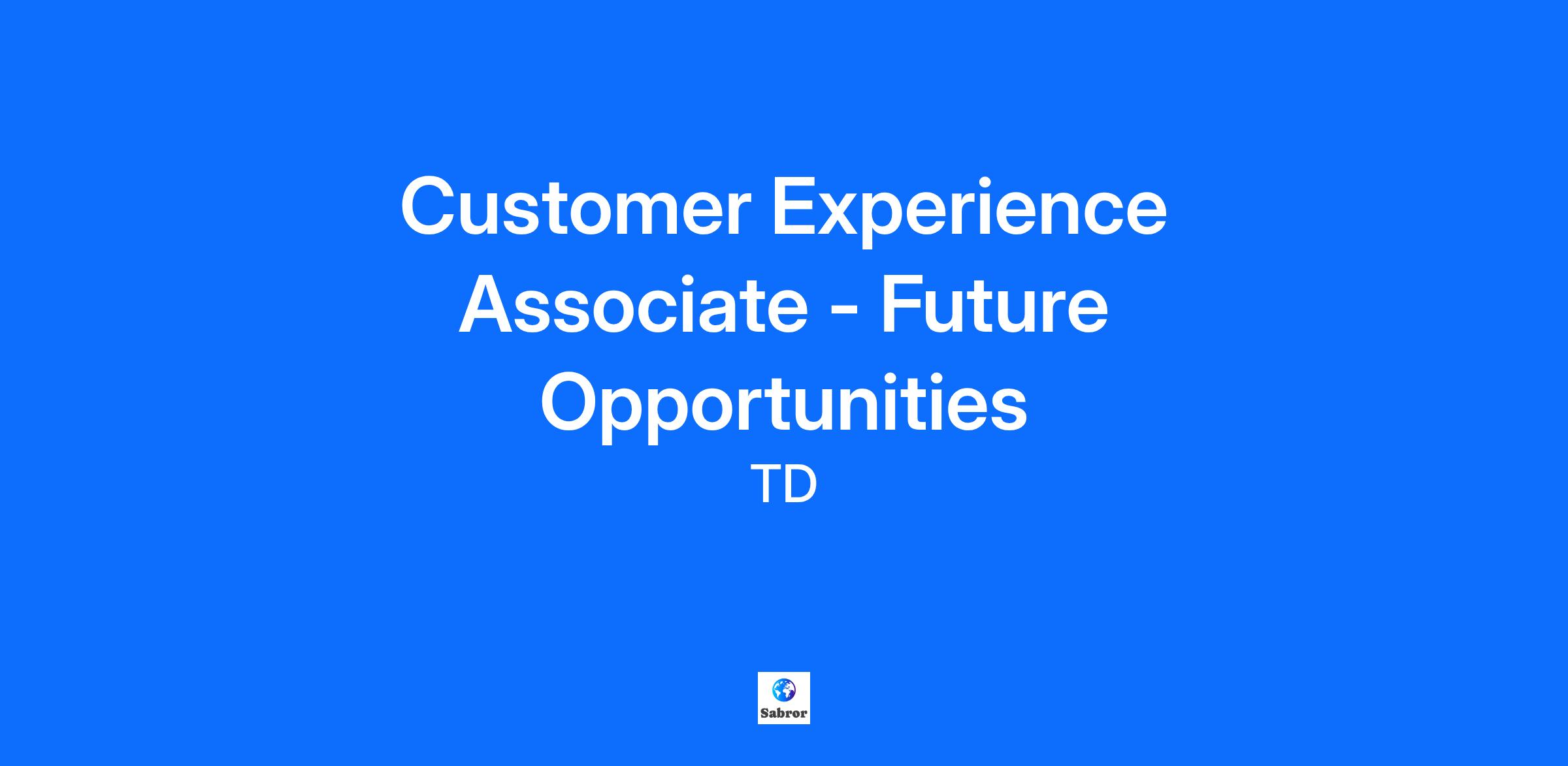 Customer Experience Associate - Future Opportunities

TD

Sabror